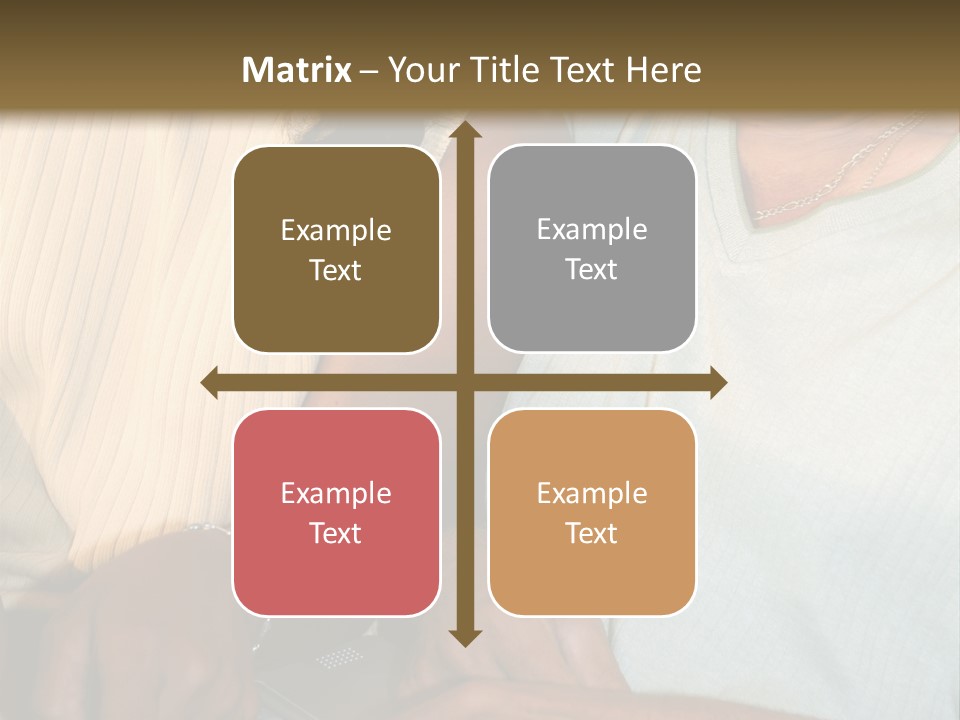 Matrix – Your Title Text Here

Example Text

Example Text

Example Text

Example Text